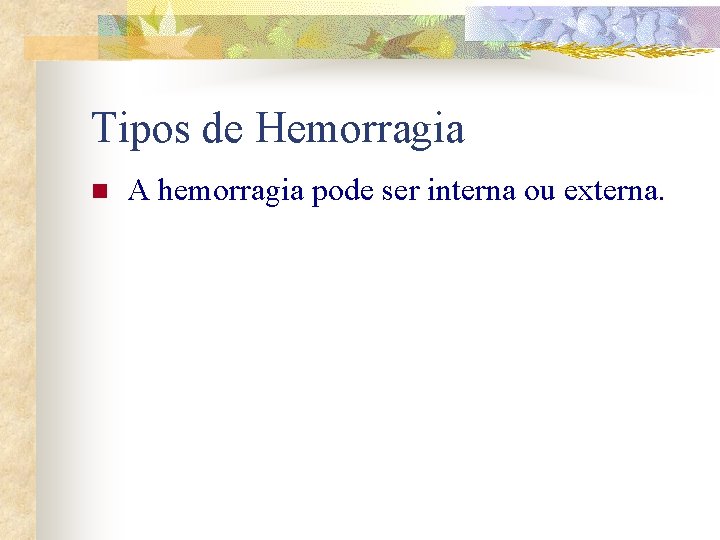 Tipos de Hemorragia

A hemorragia pode ser interna ou externa.